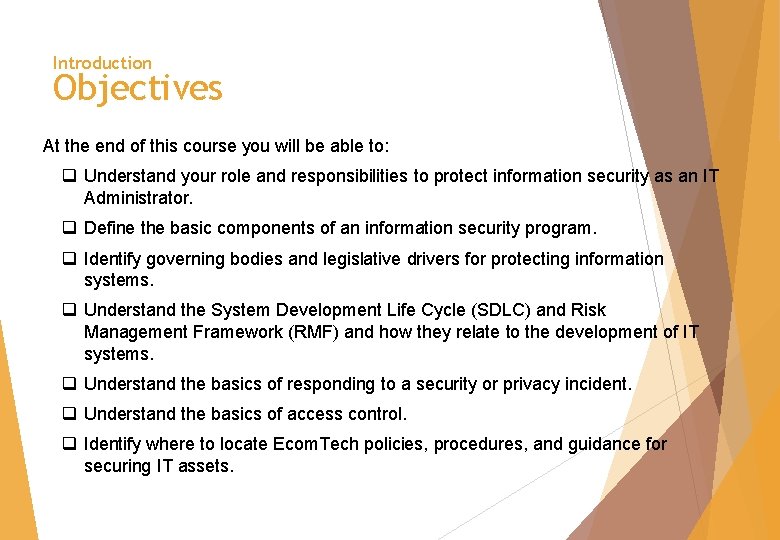 Introduction
Objectives

At the end of this course you will be able to:

❑ Understand your role and responsibilities to protect information security as an IT Administrator.

❑ Define the basic components of an information security program.

❑ Identify governing bodies and legislative drivers for protecting information systems.

❑ Understand the System Development Life Cycle (SDLC) and Risk Management Framework (RMF) and how they relate to the development of IT systems.

❑ Understand the basics of responding to a security or privacy incident.

❑ Understand the basics of access control.

❑ Identify where to locate EcomTech policies, procedures, and guidance for securing IT assets.